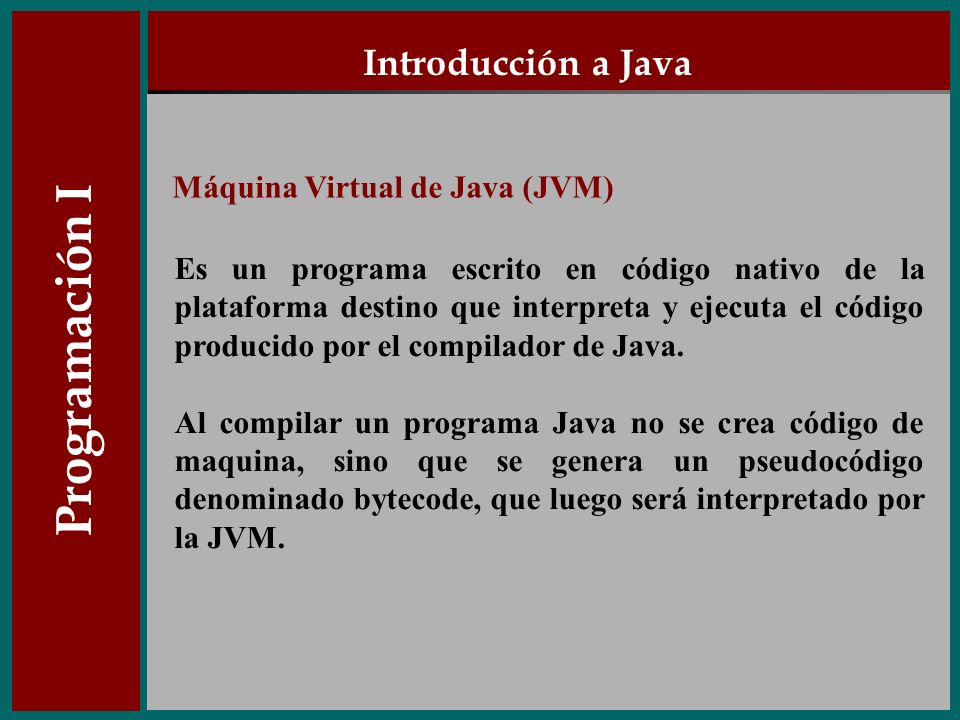 Programación I

Introducción a Java

Máquina Virtual de Java (JVM)

Es un programa escrito en código nativo de la plataforma destino que interpreta y ejecuta el código producido por el compilador de Java.

Al compilar un programa Java no se crea código de maquina, sino que se genera un pseudocódigo denominado bytecode, que luego será interpretado por la JVM.